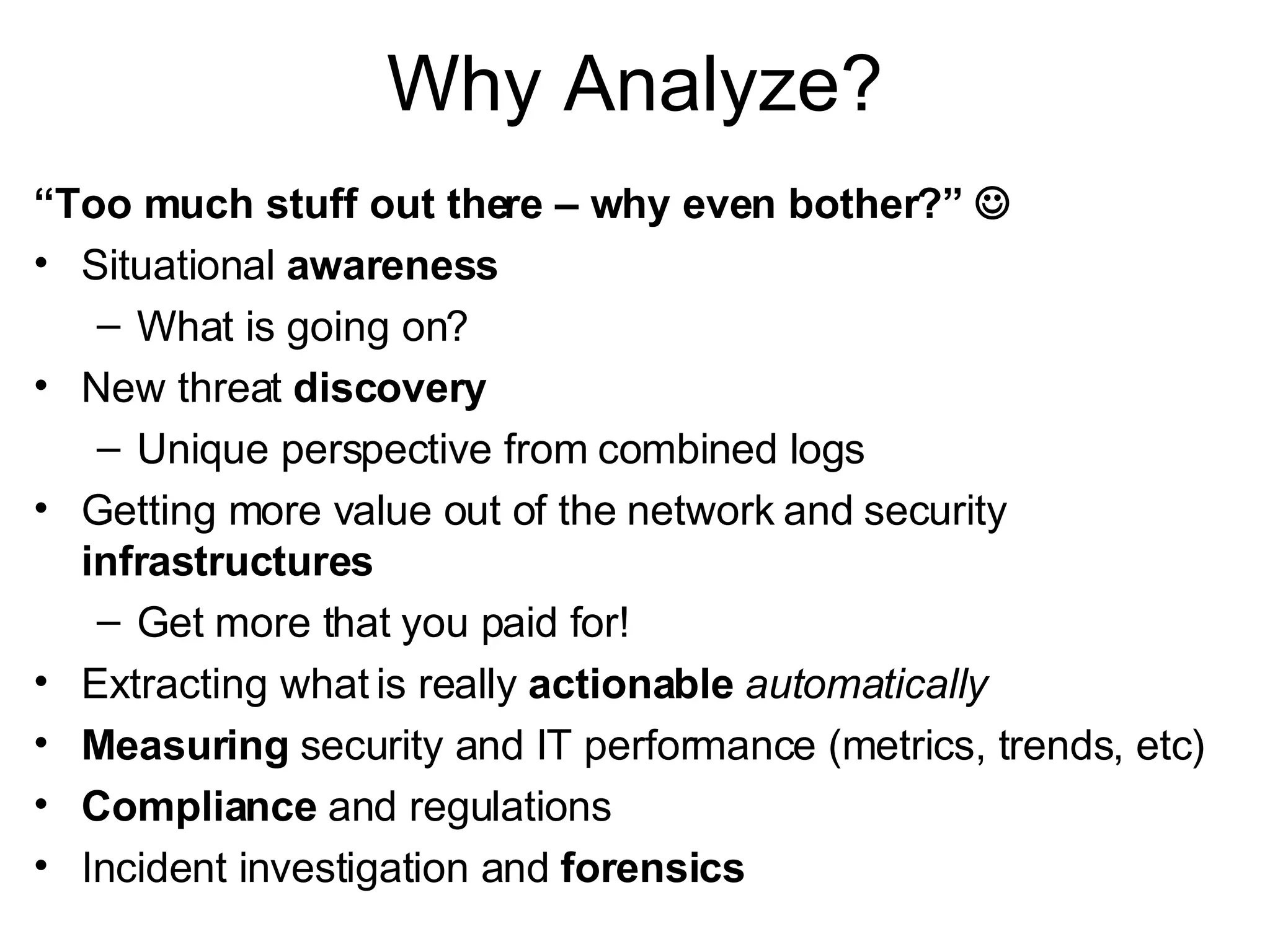 Why Analyze?

“Too much stuff out there – why even bother?” ☺

• Situational awareness
  – What is going on?
• New threat discovery
  – Unique perspective from combined logs
• Getting more value out of the network and security infrastructures
  – Get more that you paid for!
• Extracting what is really actionable automatically
• Measuring security and IT performance (metrics, trends, etc)
• Compliance and regulations
• Incident investigation and forensics